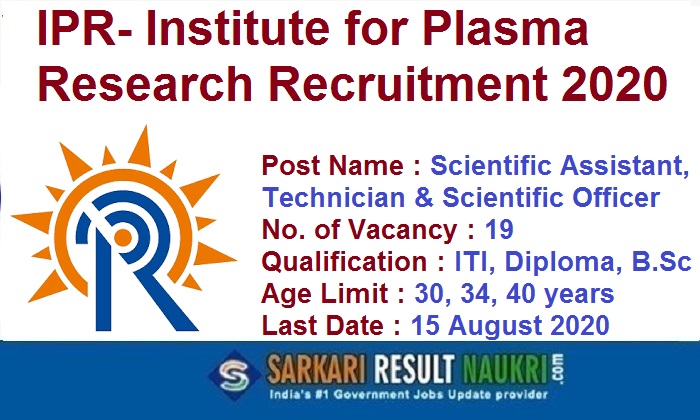 IPR- Institute for Plasma Research Recruitment 2020

Post Name : Scientific Assistant, Technician & Scientific Officer
No. of Vacancy : 19
Qualification : ITI, Diploma, B.Sc
Age Limit : 30, 34, 40 years
Last Date : 15 August 2020

SARKARI RESULT NAUKRI.com
India's #1 Government Jobs Update provider